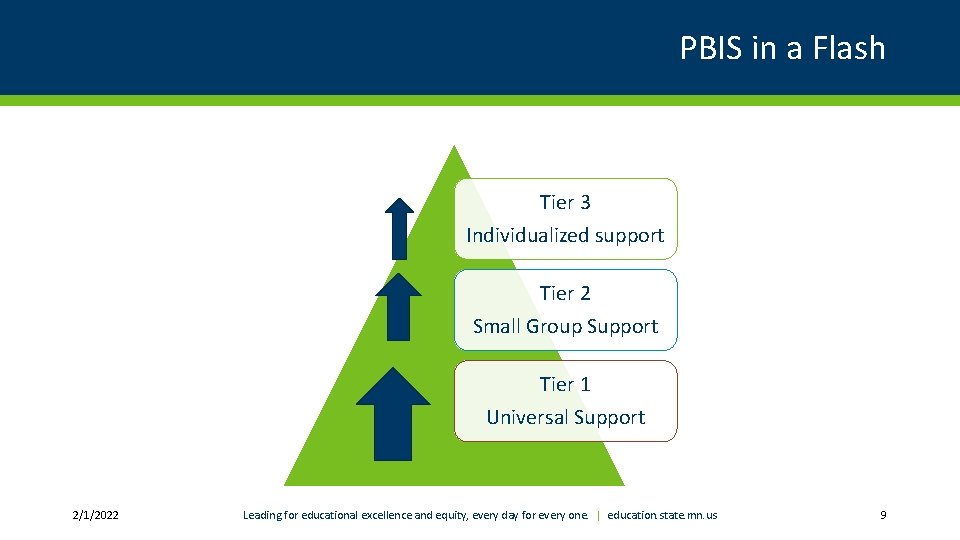 PBIS in a Flash

Tier 3
Individualized support

Tier 2
Small Group Support

Tier 1
Universal Support

2/1/2022

Leading for educational excellence and equity, every day for every one. | education.state.mn.us

9